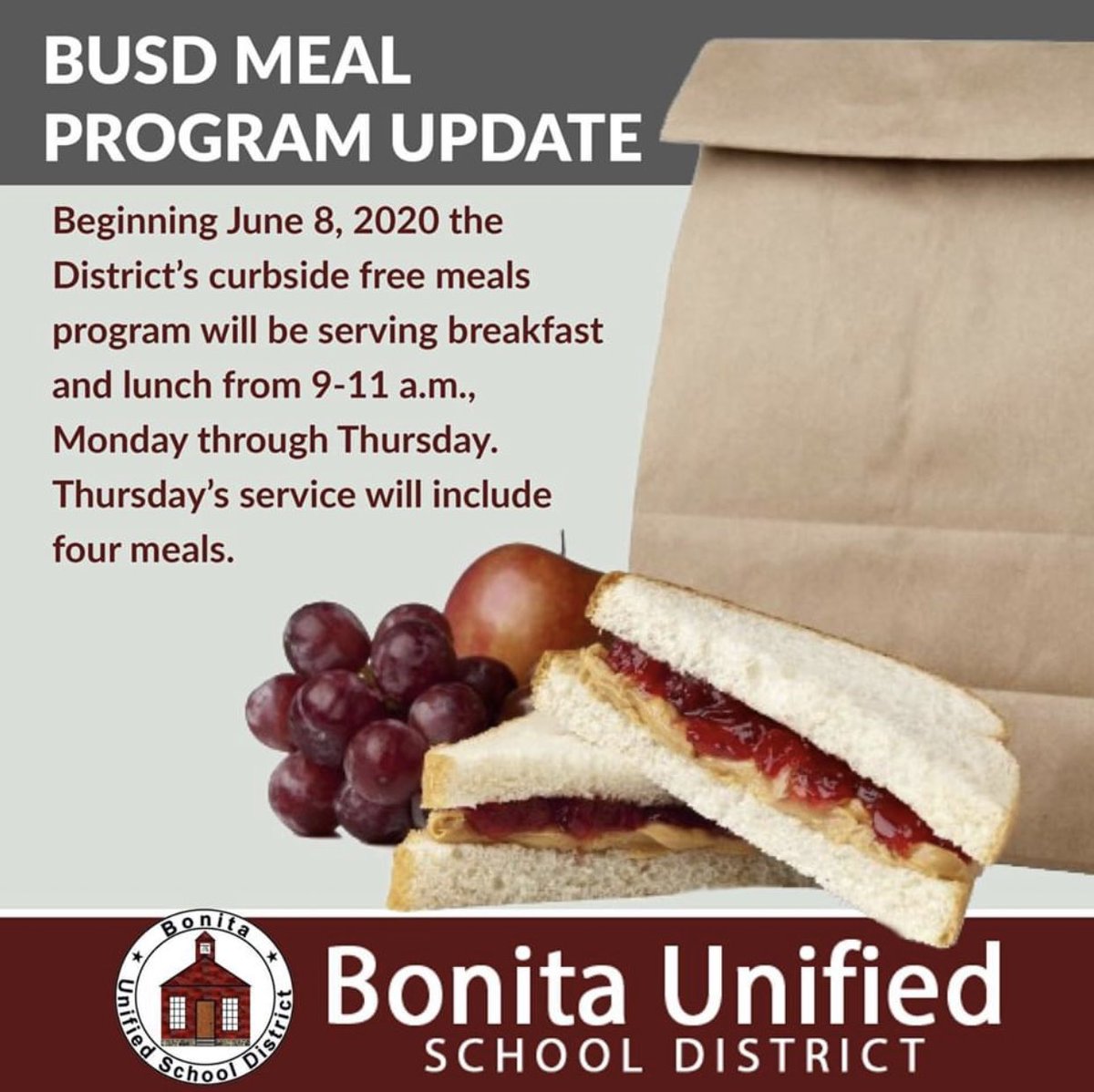 BUSD MEAL PROGRAM UPDATE

Beginning June 8, 2020 the District's curbside free meals program will be serving breakfast and lunch from 9-11 a.m., Monday through Thursday. Thursday's service will include four meals.

Bonita Unified School District

Bonita Unified SCHOOL DISTRICT